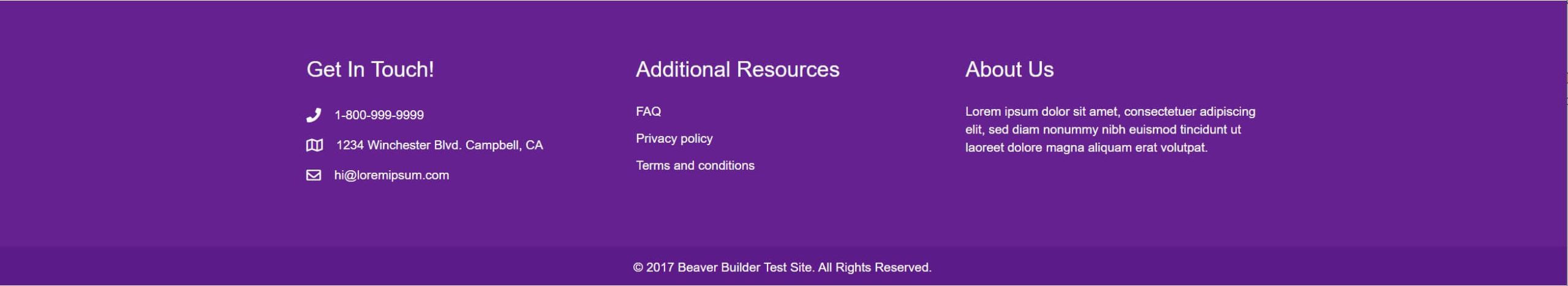 Get In Touch!

1-800-999-9999

1234 Winchester Blvd. Campbell, CA

hi@loremipsum.com

Additional Resources

FAQ

Privacy policy

Terms and conditions

About Us

Lorem ipsum dolor sit amet, consectetuer adipiscing elit, sed diam nonummy nibh euismod tincidunt ut laoreet dolore magna aliquam erat volutpat.

© 2017 Beaver Builder Test Site. All Rights Reserved.